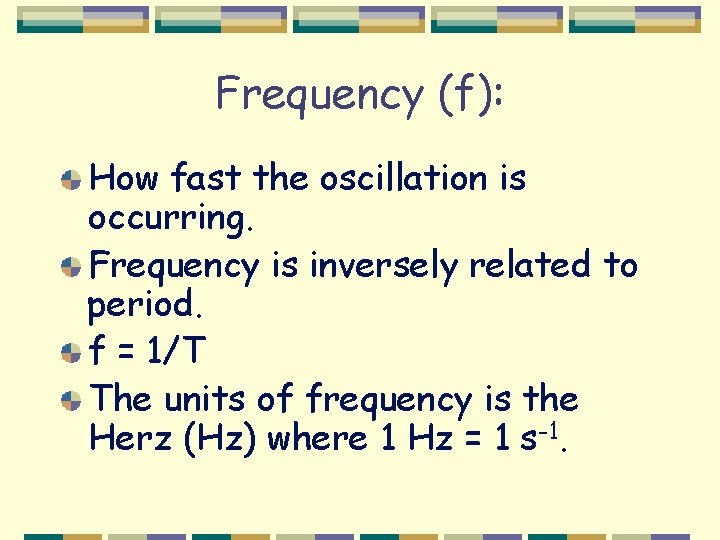 Frequency (f):

How fast the oscillation is occurring.

Frequency is inversely related to period.

f = 1/T

The units of frequency is the Herz (Hz) where 1 Hz = 1 $s^{-1}$.